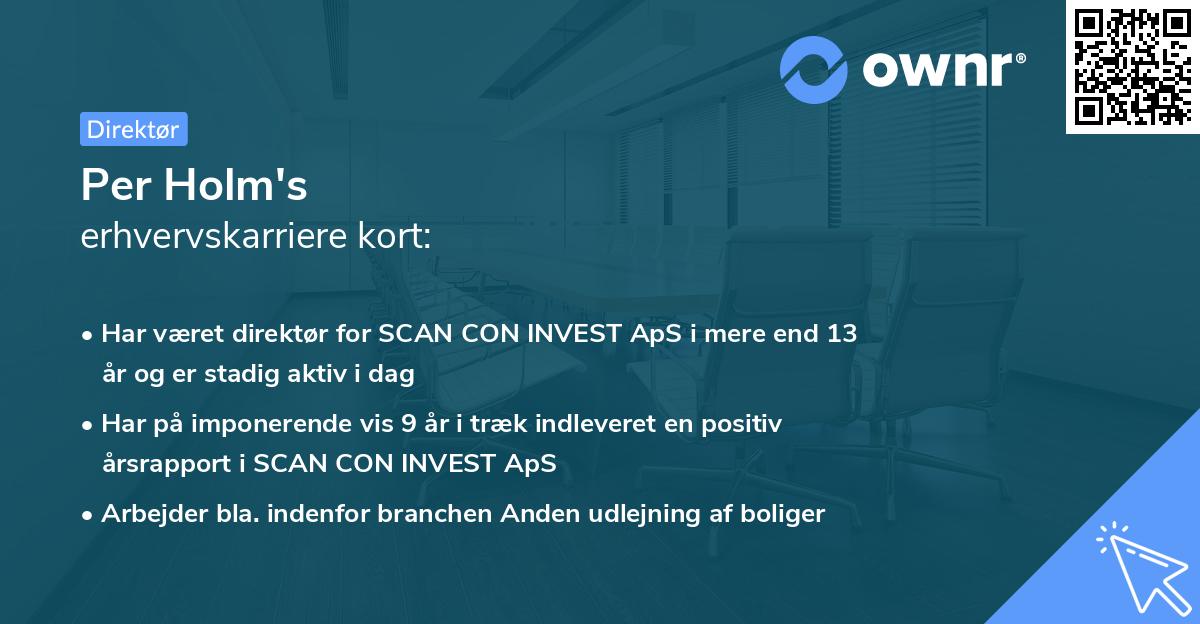 ownr®

Direktør

Per Holm's
erhvervskarriere kort:

• Har været direktør for SCAN CON INVEST ApS i mere end 13 år og er stadig aktiv i dag
• Har på imponerende vis 9 år i træk indleveret en positiv årsrapport i SCAN CON INVEST ApS
• Arbejder bla. indenfor branchen Anden udlejning af boliger